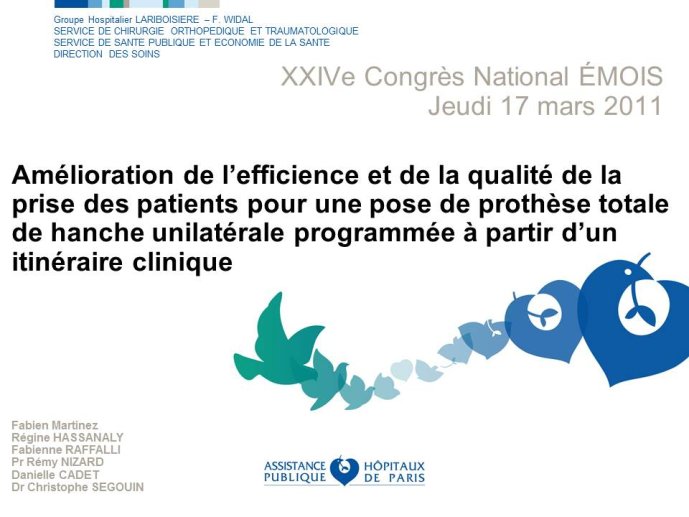 Groupe Hospitalier LARIBOISIERE – F. WIDAL
SERVICE DE CHIRURGIE ORTHOPEDIQUE ET TRAUMATOLOGIQUE
SERVICE DE SANTE PUBLIQUE ET ECONOMIE DE LA SANTE
DIRECTION DES SOINS

XXIVe Congrès National ÉMOIS
Jeudi 17 mars 2011

Amélioration de l'efficience et de la qualité de la prise des patients pour une pose de prothèse totale de hanche unilatérale programmée à partir d'un itinéraire clinique

Fabien Martinez
Régine HASSANALY
Fabienne RAFFALLI
Pr Rémy NIZARD
Danielle CADET
Dr Christophe SEGOUIN

ASSISTANCE PUBLIQUE HÔPITAUX DE PARIS